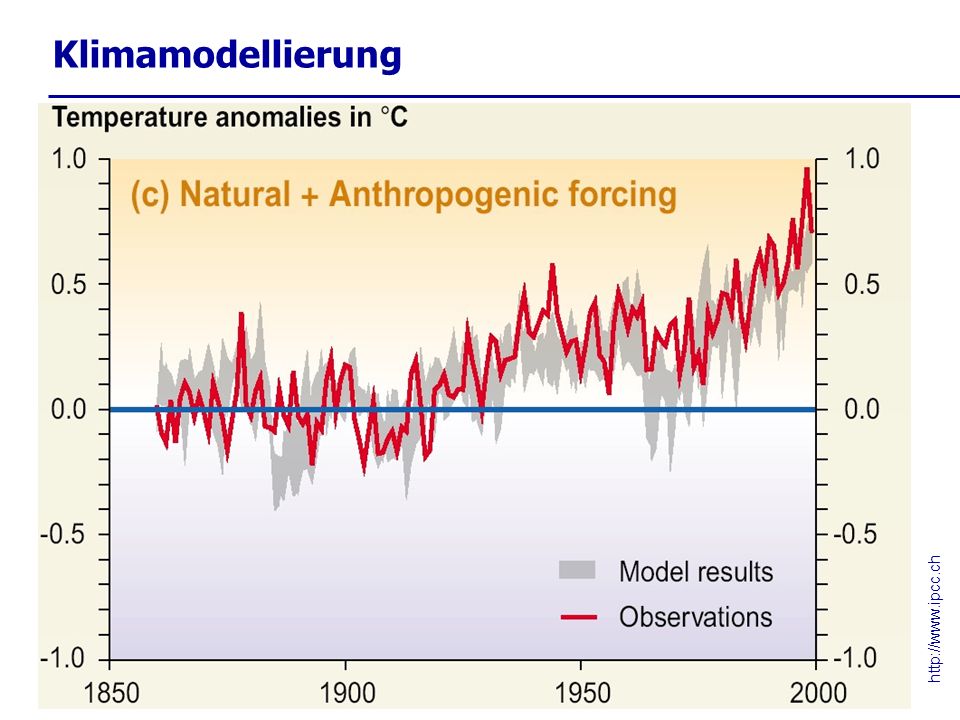 Klimamodellierung

Temperature anomalies in °C

(c) Natural + Anthropogenic forcing

1.0
0.5
0.0
-0.5
-1.0

1.0
0.5
0.0
-0.5
-1.0

Model results
Observations

1850 1900 1950 2000

http://www.ipcc.ch